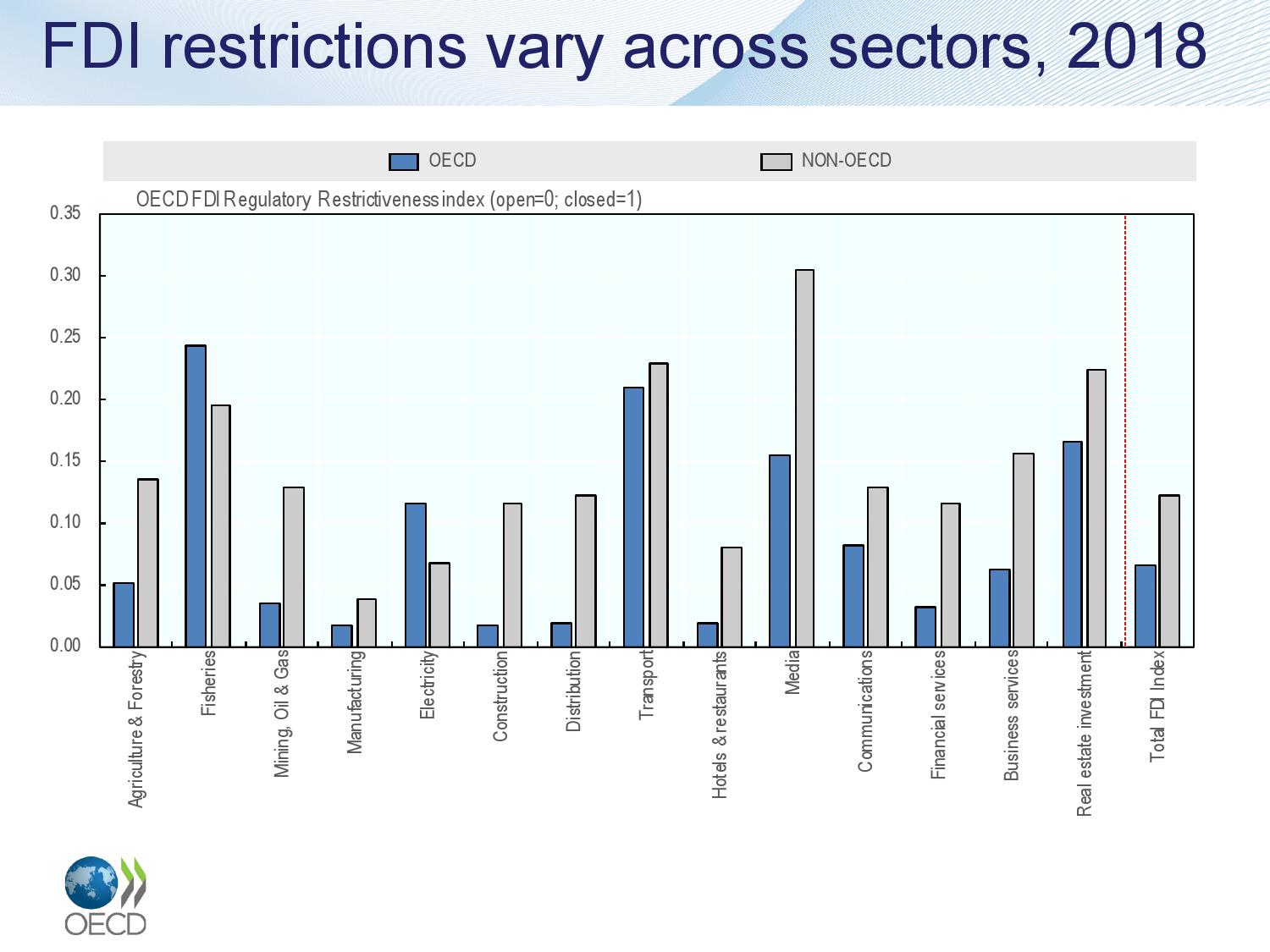 FDI restrictions vary across sectors, 2018

OECD
NON-OECD

OECD FDI Regulatory Restrictiveness index (open=0; closed=1)

0.35
0.30
0.25
0.20
0.15
0.10
0.05
0.00

Agriculture & Forestry
Fisheries
Mining, Oil & Gas
Manufacturing
Electricity
Construction
Distribution
Transport
Hotels & restaurants
Media
Communications
Financial services
Business services
Real estate investment
Total FDI Index

OECD